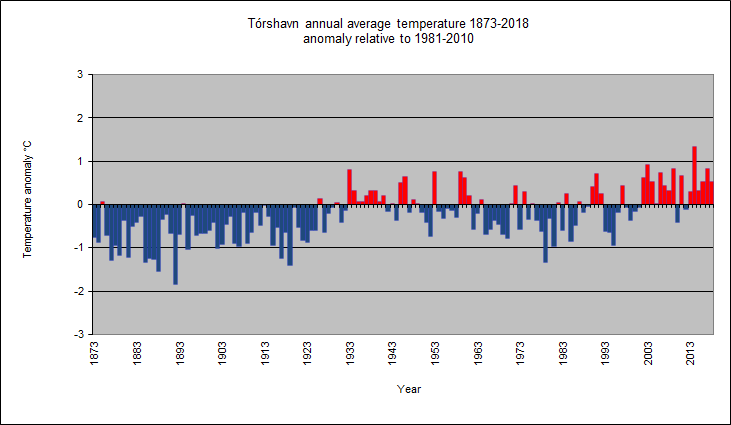 Tórshavn annual average temperature 1873-2018
anomaly relative to 1981-2010

Temperature anomaly °C

3
2
1
0
-1
-2
-3

1873
1883
1893
1903
1913
1923
1933
1943
1953
1963
1973
1983
1993
2003
2013

Year